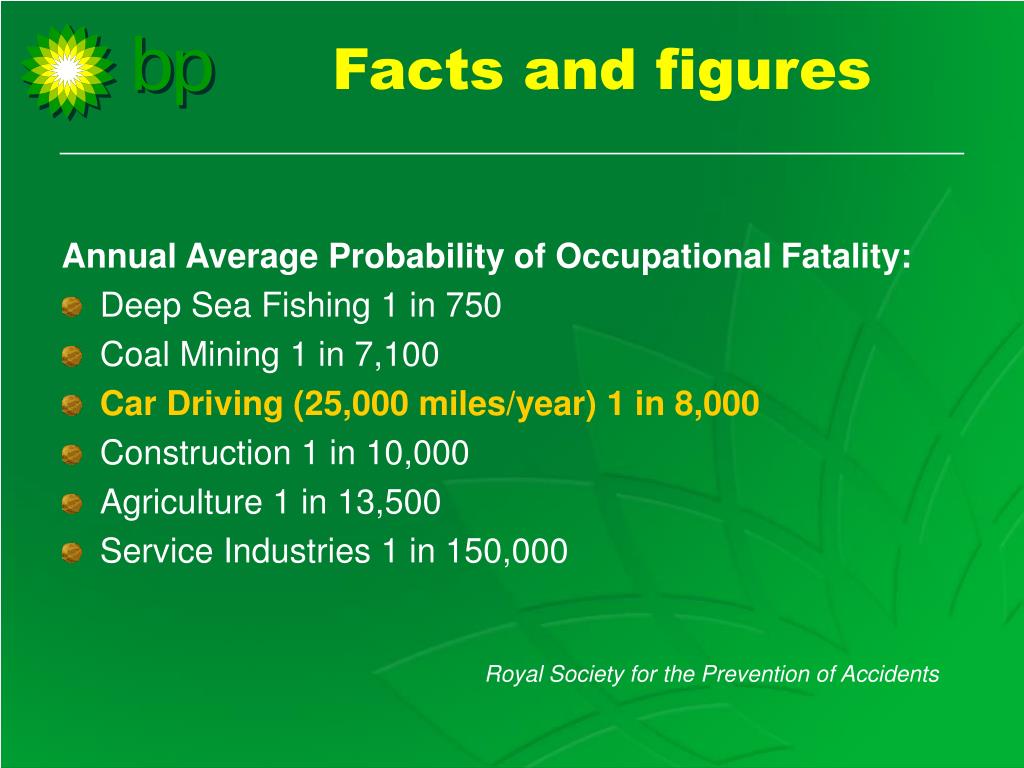 bp

Facts and figures

Annual Average Probability of Occupational Fatality:

Deep Sea Fishing 1 in 750

Coal Mining 1 in 7,100

Car Driving (25,000 miles/year) 1 in 8,000

Construction 1 in 10,000

Agriculture 1 in 13,500

Service Industries 1 in 150,000

Royal Society for the Prevention of Accidents